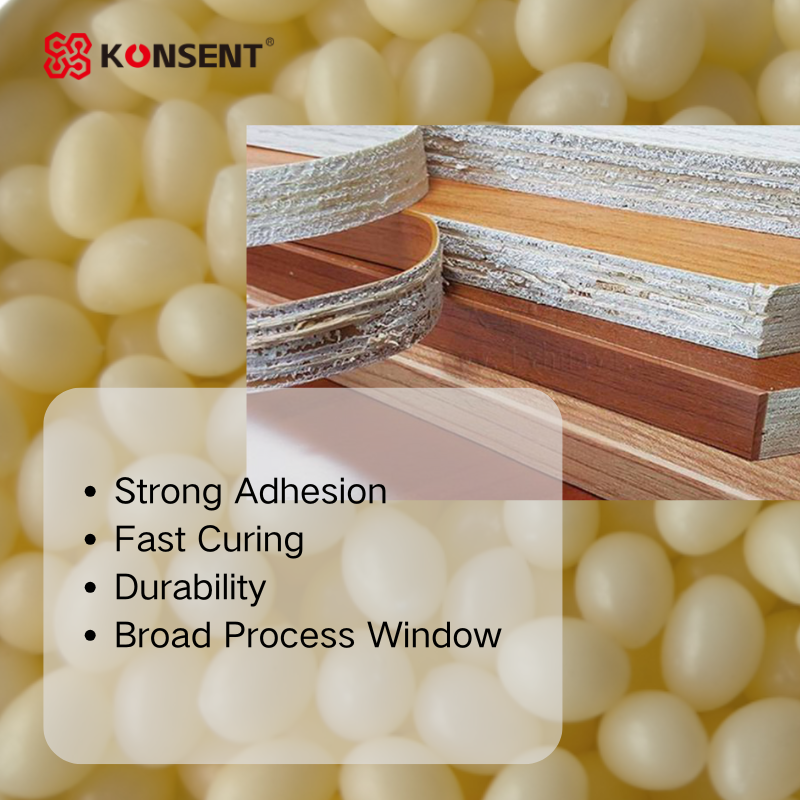 KONSENT®

• Strong Adhesion
• Fast Curing
• Durability
• Broad Process Window